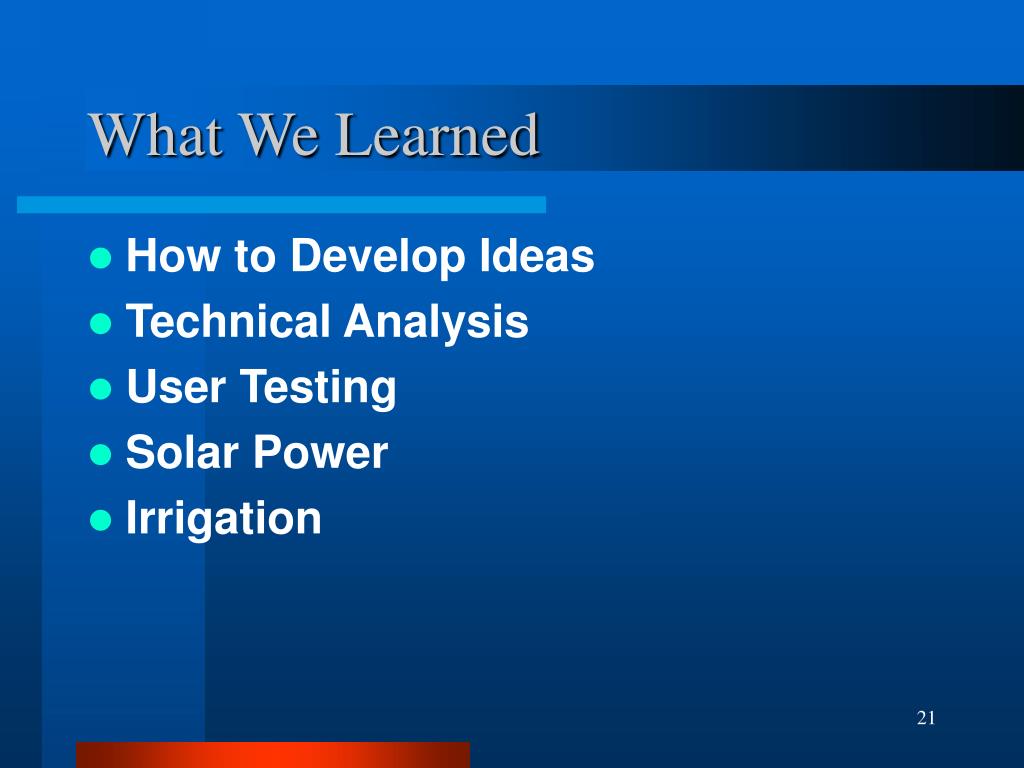 What We Learned

- How to Develop Ideas
- Technical Analysis
- User Testing
- Solar Power
- Irrigation

21